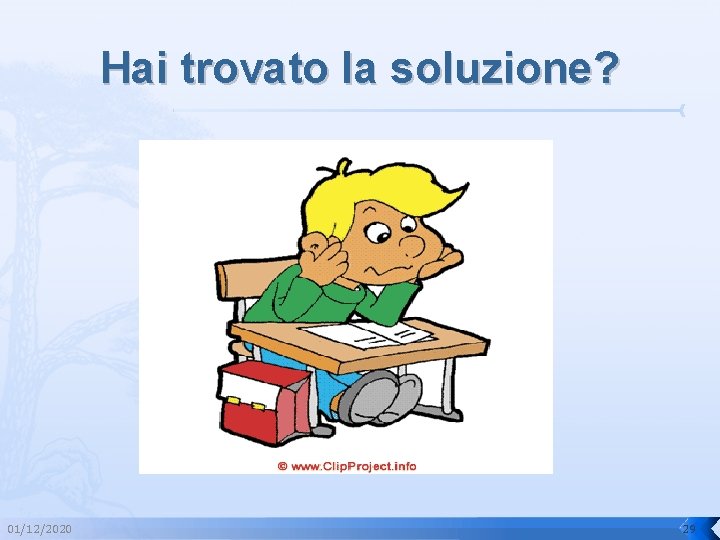 Hai trovato la soluzione?

© www.ClipProject.info

01/12/2020

29